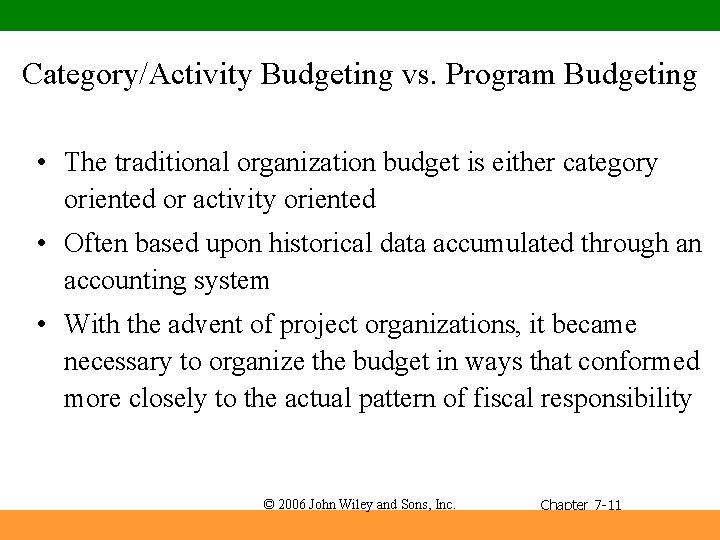 Category/Activity Budgeting vs. Program Budgeting

• The traditional organization budget is either category oriented or activity oriented

• Often based upon historical data accumulated through an accounting system

• With the advent of project organizations, it became necessary to organize the budget in ways that conformed more closely to the actual pattern of fiscal responsibility

© 2006 John Wiley and Sons, Inc.

Chapter 7-11